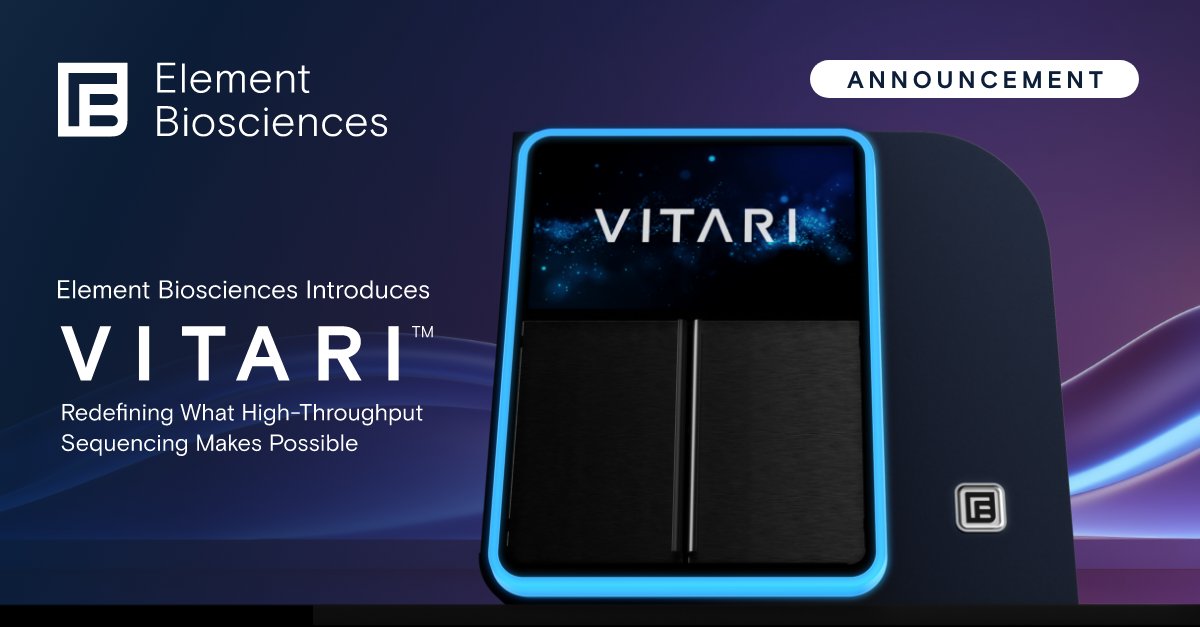 Element Biosciences

ANNOUNCEMENT

VITARI

Element Biosciences Introduces

VITARI™

Redefining What High-Throughput Sequencing Makes Possible